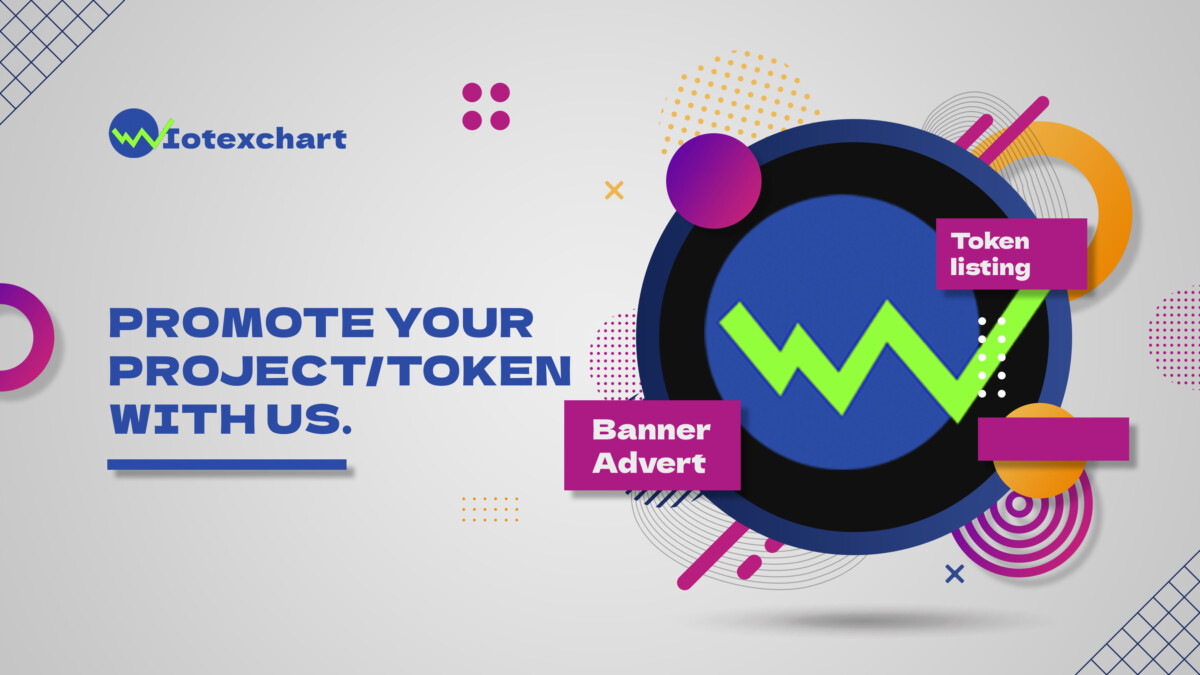 Iotexchart

PROMOTE YOUR PROJECT/TOKEN WITH US.

Token listing

Banner Advert